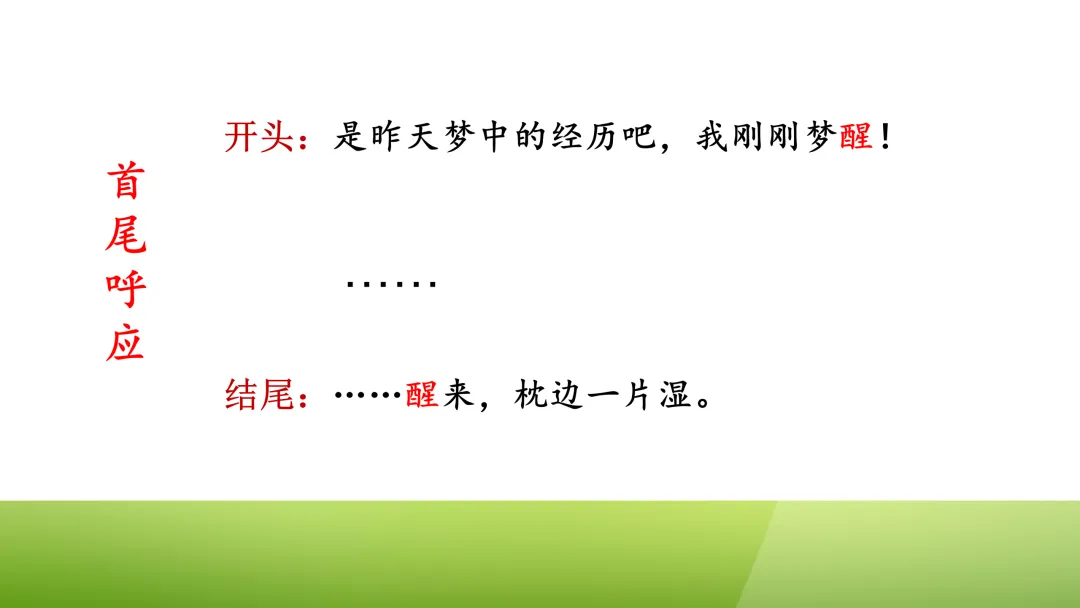 首尾呼应

开头：是昨天梦中的经历吧，我刚刚梦醒！

……

结尾：……醒来，枕边一片湿。